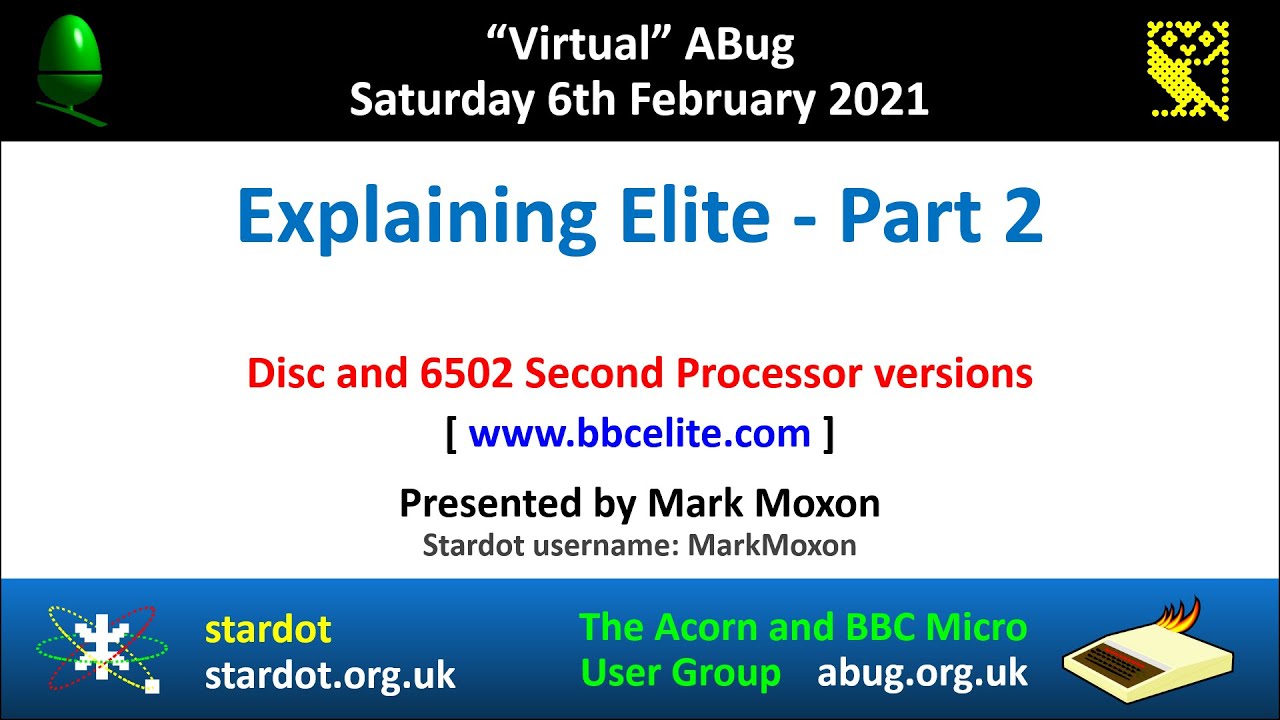 “Virtual” ABug
Saturday 6th February 2021

Explaining Elite - Part 2

Disc and 6502 Second Processor versions
[ www.bbcelite.com ]

Presented by Mark Moxon
Stardot username: MarkMoxon

stardot
stardot.org.uk

The Acorn and BBC Micro User Group abug.org.uk